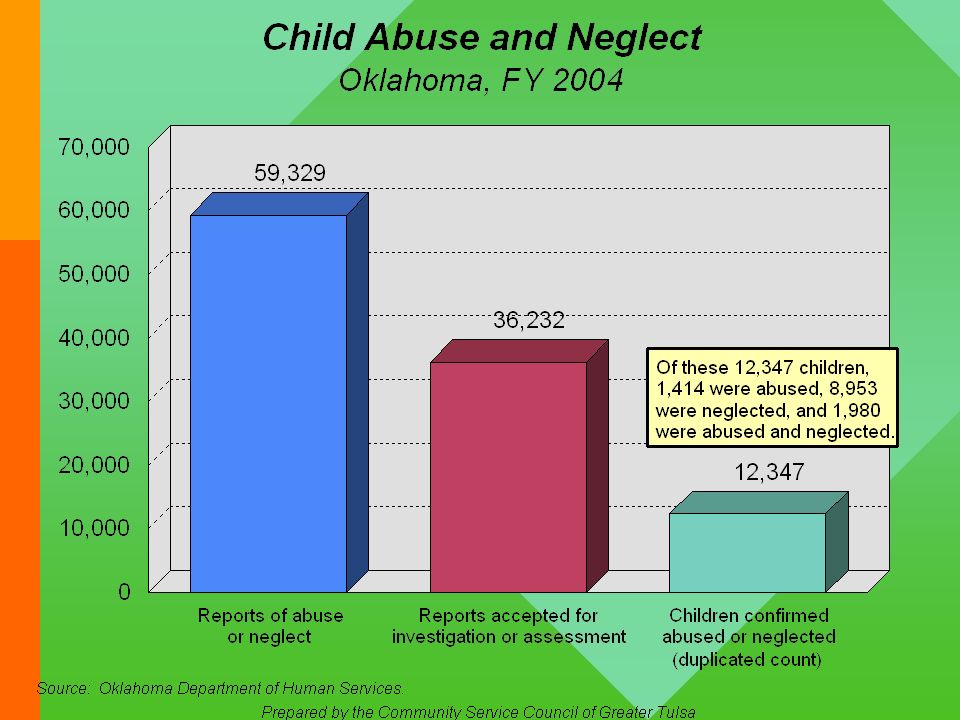 Child Abuse and Neglect
Oklahoma, FY 2004

70,000
60,000
50,000
40,000
30,000
20,000
10,000
0

59,329
36,232
12,347

Of these 12,347 children, 1,414 were abused, 8,953 were neglected, and 1,980 were abused and neglected.

Reports of abuse or neglect
Reports accepted for investigation or assessment
Children confirmed abused or neglected (duplicated count)

Source: Oklahoma Department of Human Services.
Prepared by the Community Service Council of Greater Tulsa